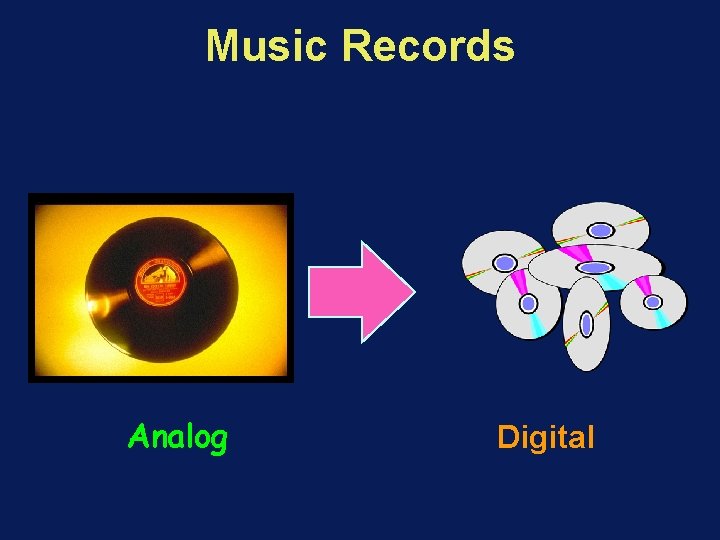 Music Records

Analog

Digital